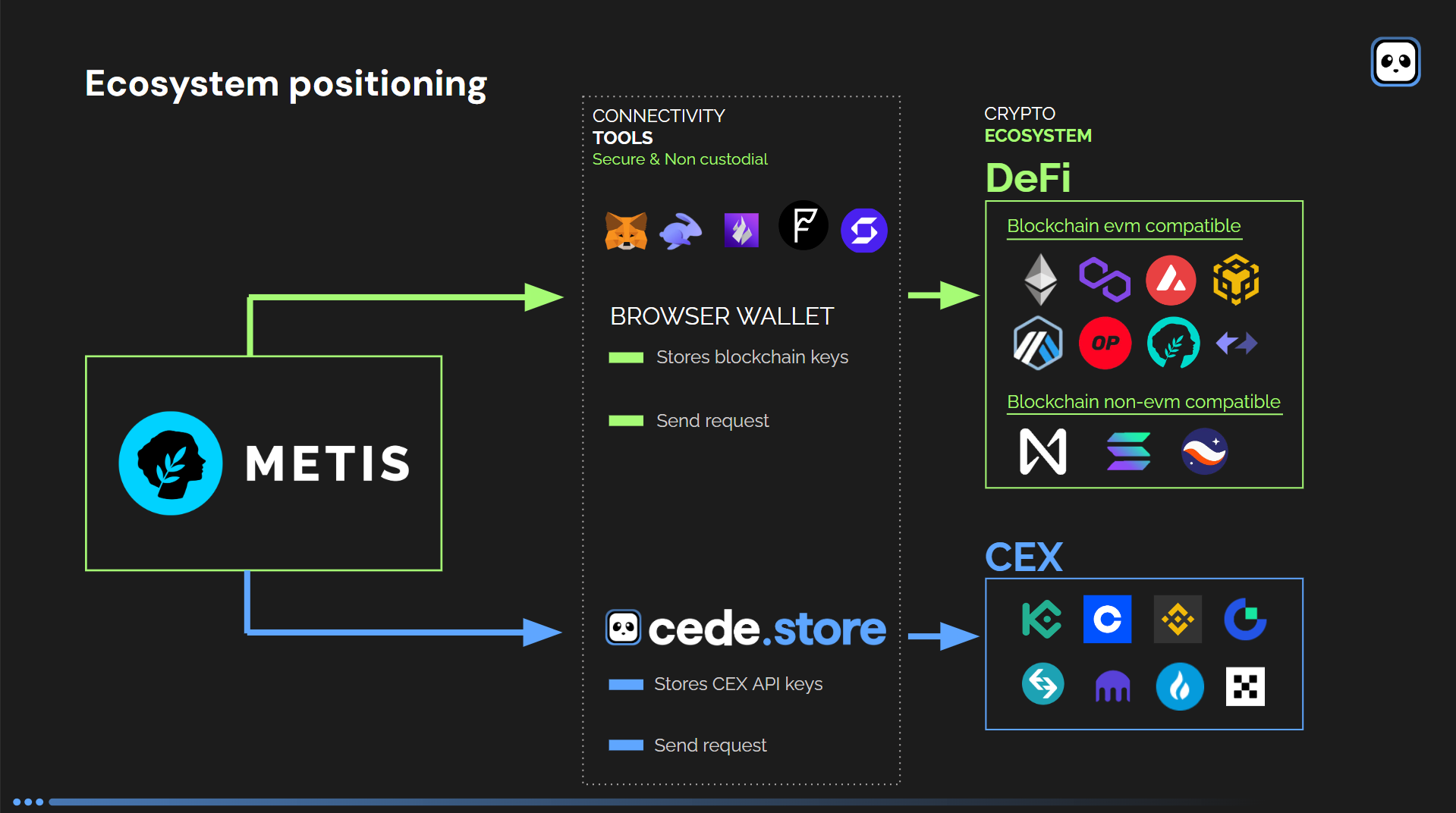 Ecosystem positioning

METIS

CONNECTIVITY
TOOLS
Secure & Non custodial

BROWSER WALLET

Stores blockchain keys

Send request

cede.store

Stores CEX API keys

Send request

CRYPTO
ECOSYSTEM

DeFi

Blockchain evm compatible

OP

Blockchain non-evm compatible

CEX